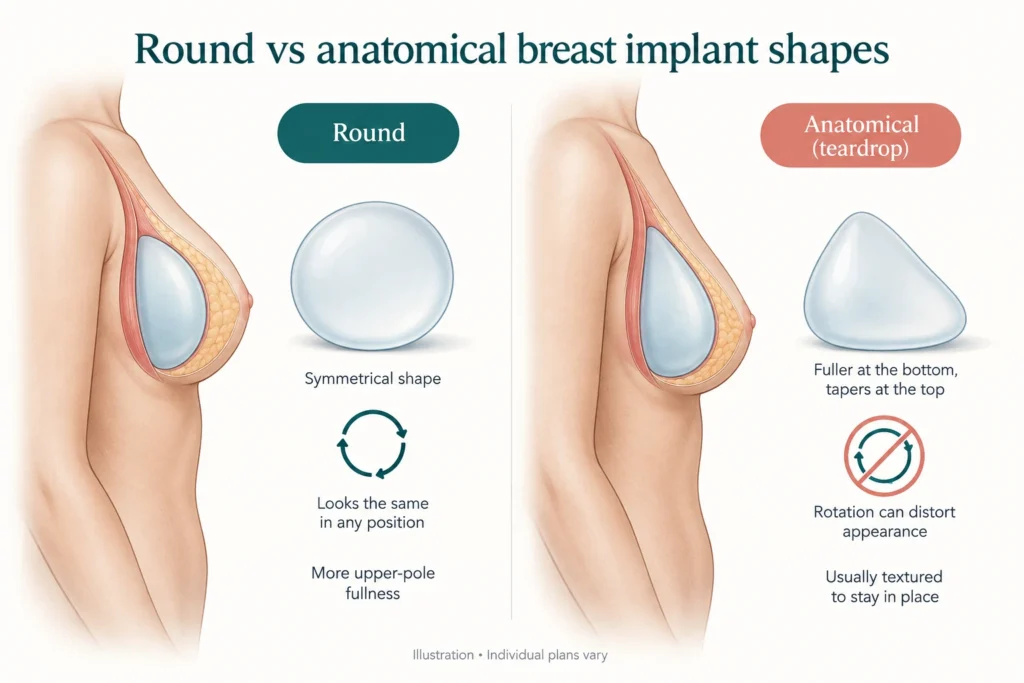 Round vs anatomical breast implant shapes

Round

Symmetrical shape

Looks the same in any position

More upper-pole fullness

Anatomical (teardrop)

Fuller at the bottom, tapers at the top

Rotation can distort appearance

Usually textured to stay in place

Illustration • Individual plans vary